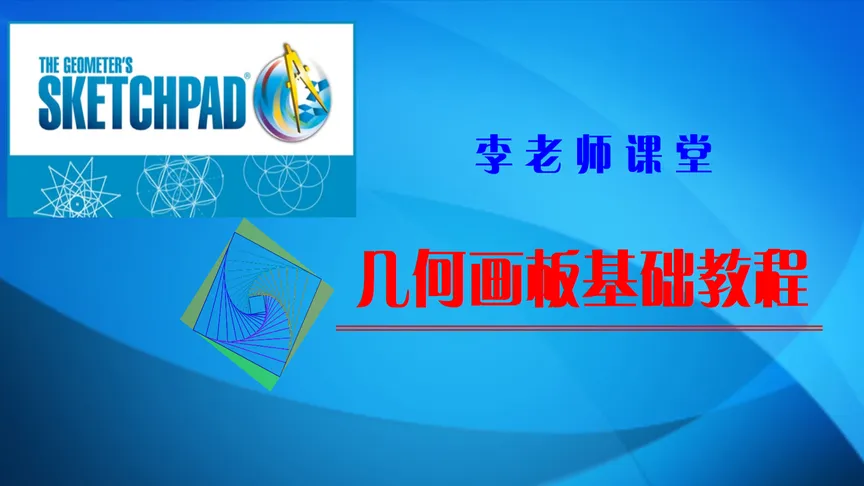 THE GEOMETER'S
SKETCHPAD®

李老师课堂

几何画板基础教程